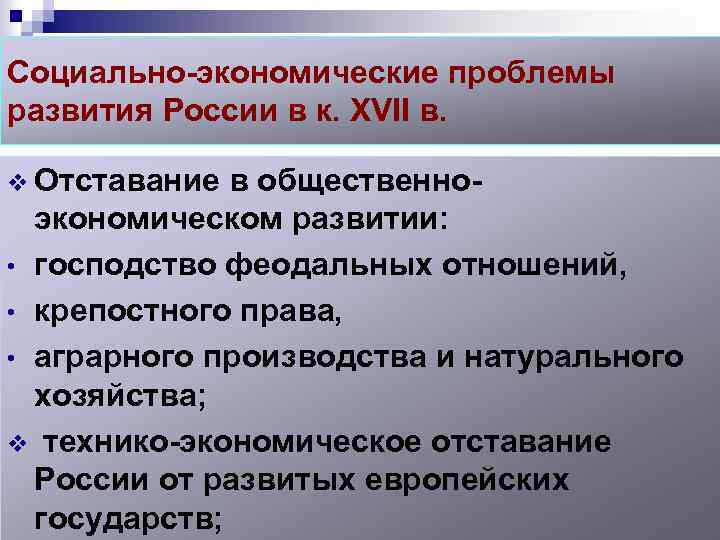 Социально-экономические проблемы развития России в к. XVII в.

❖ Отставание в общественно-экономическом развитии:

• господство феодальных отношений,

• крепостного права,

• аграрного производства и натурального хозяйства;

❖ технико-экономическое отставание России от развитых европейских государств;